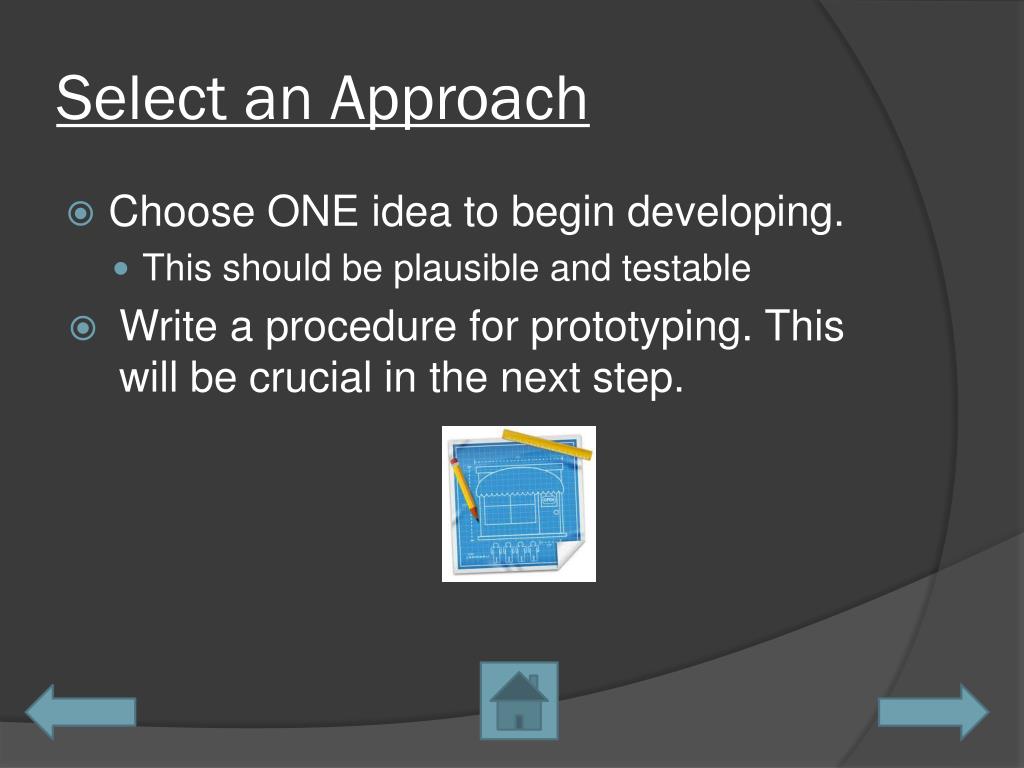 Select an Approach

Choose ONE idea to begin developing.

This should be plausible and testable

Write a procedure for prototyping. This will be crucial in the next step.